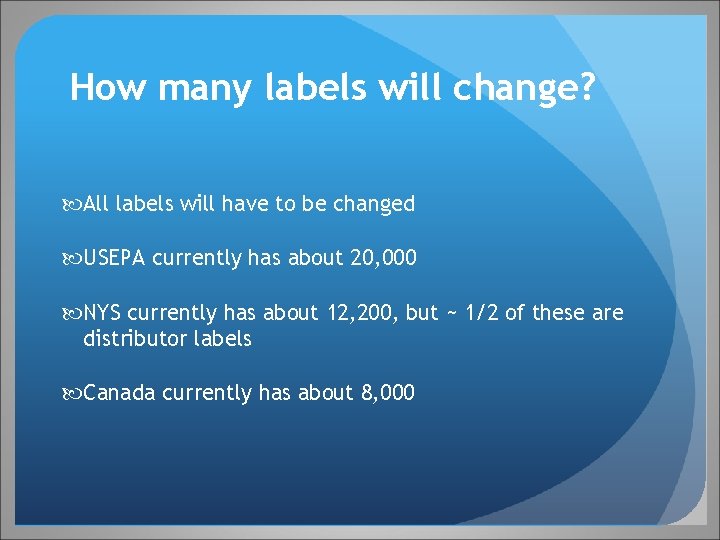 How many labels will change?

All labels will have to be changed

USEPA currently has about 20,000

NYS currently has about 12,200, but ~ 1/2 of these are distributor labels

Canada currently has about 8,000